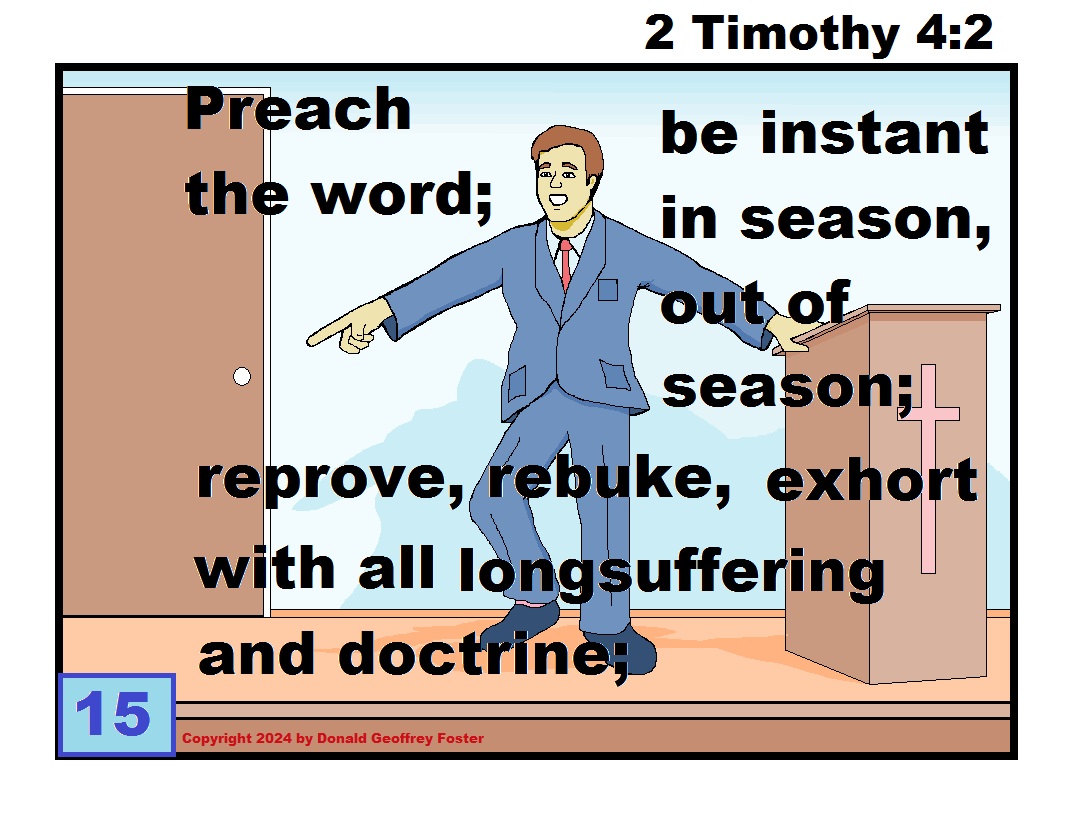 2 Timothy 4:2

Preach the word;

be instant in season, out of season;

reprove, rebuke, exhort with all longsuffering and doctrine;

15

Copyright 2024 by Donald Geoffrey Foster